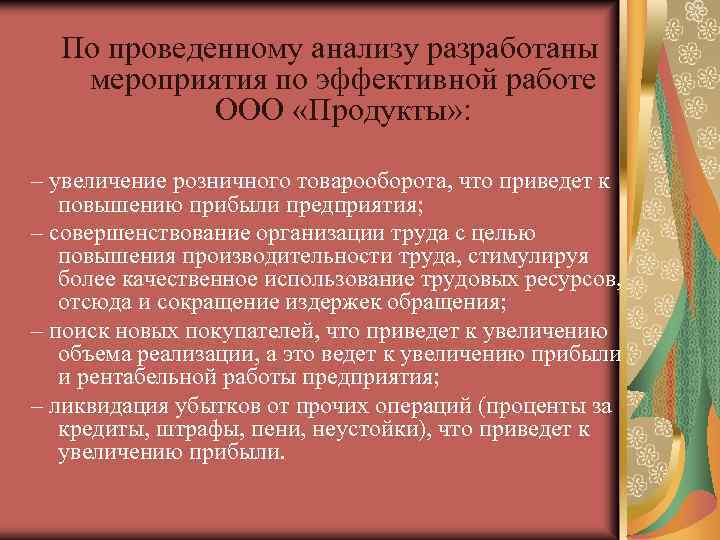 По проведенному анализу разработаны мероприятия по эффективной работе ООО «Продукты»:

– увеличение розничного товарооборота, что приведет к повышению прибыли предприятия;

– совершенствование организации труда с целью повышения производительности труда, стимулируя более качественное использование трудовых ресурсов, отсюда и сокращение издержек обращения;

– поиск новых покупателей, что приведет к увеличению объема реализации, а это ведет к увеличению прибыли и рентабельной работы предприятия;

– ликвидация убытков от прочих операций (проценты за кредиты, штрафы, пени, неустойки), что приведет к увеличению прибыли.